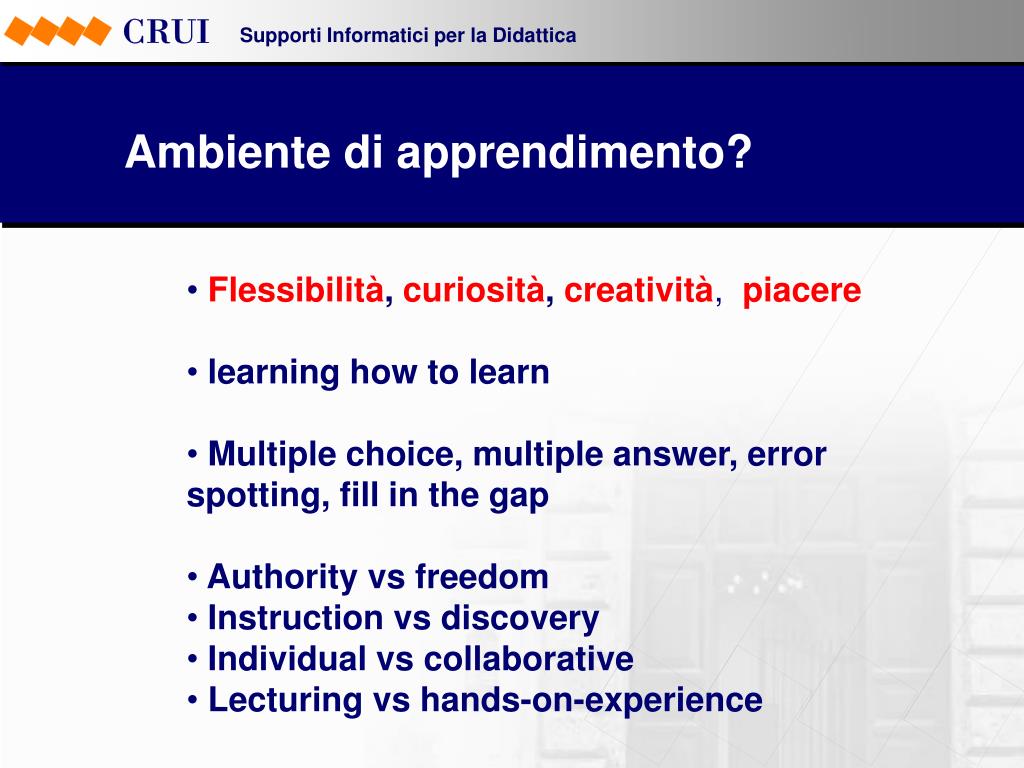 CRUI Supporti Informatici per la Didattica

Ambiente di apprendimento?

• Flessibilità, curiosità, creatività, piacere

• learning how to learn

• Multiple choice, multiple answer, error spotting, fill in the gap

• Authority vs freedom
• Instruction vs discovery
• Individual vs collaborative
• Lecturing vs hands-on-experience